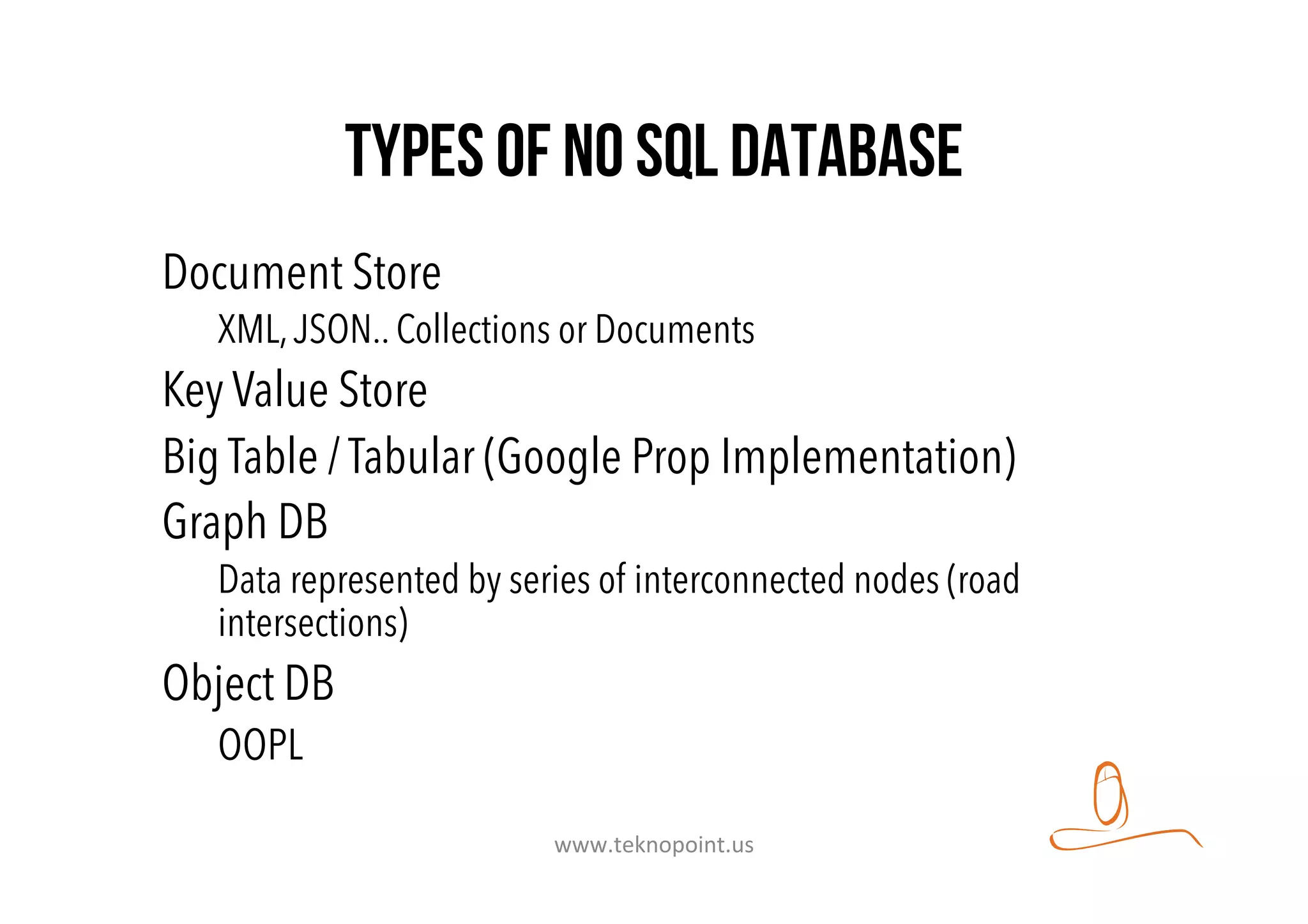 TYPES OF NO SQL DATABASE

Document Store

XML, JSON.. Collections or Documents

Key Value Store

Big Table / Tabular (Google Prop Implementation)

Graph DB

Data represented by series of interconnected nodes (road intersections)

Object DB

OOPL

www.teknopoint.us